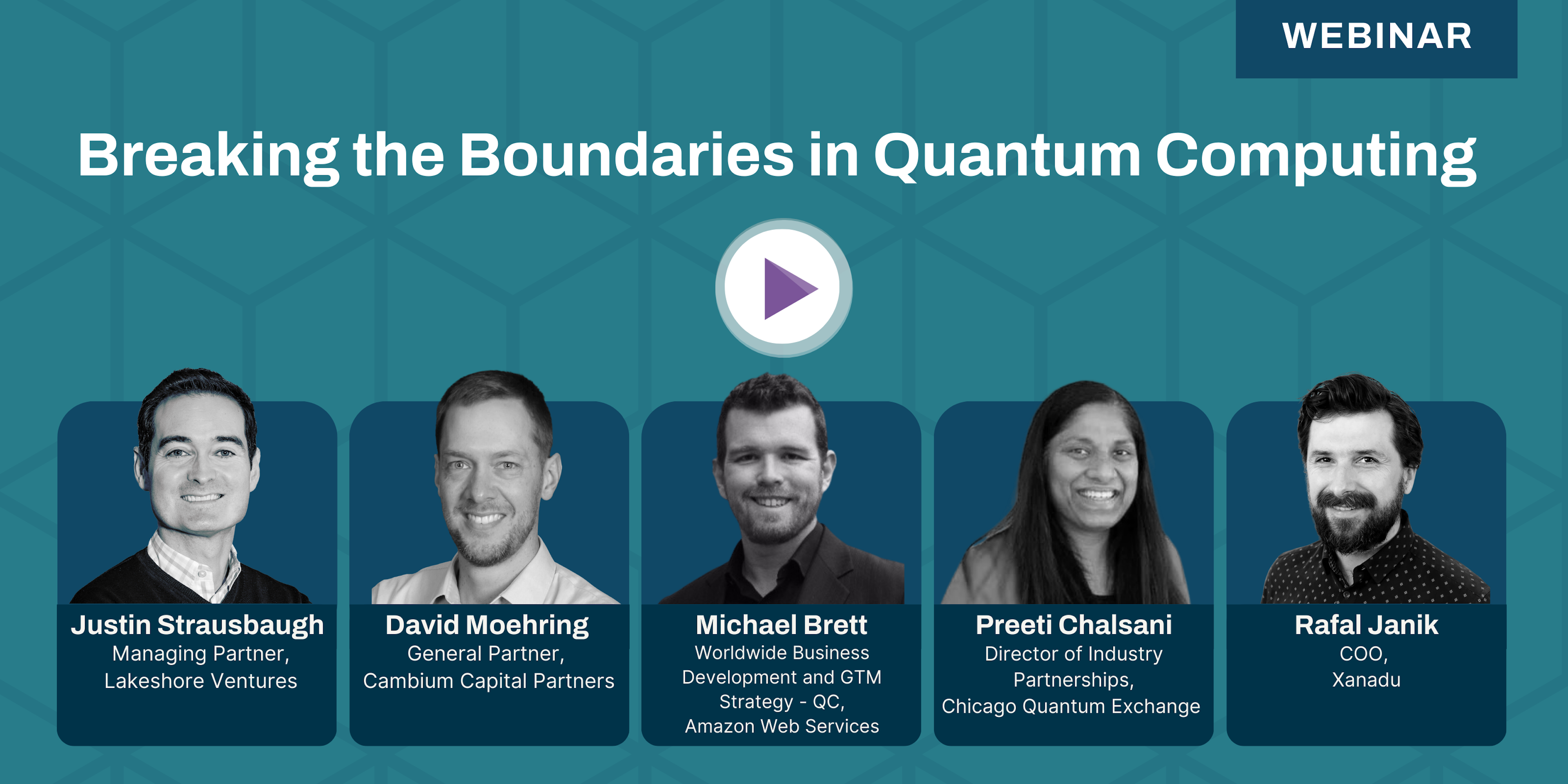 WEBINAR

Breaking the Boundaries in Quantum Computing

Justin Strausbaugh
Managing Partner,
Lakeshore Ventures

David Moehring
General Partner,
Cambium Capital Partners

Michael Brett
Worldwide Business
Development and GTM
Strategy - QC,
Amazon Web Services

Preeti Chalsani
Director of Industry
Partnerships,
Chicago Quantum Exchange

Rafal Janik
COO,
Xanadu